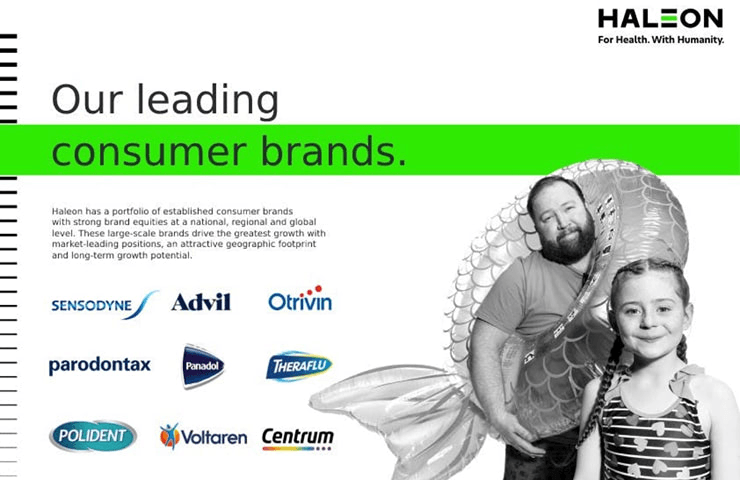 HALEON
For Health. With Humanity.

Our leading consumer brands.

Haleon has a portfolio of established consumer brands with strong brand equities at a national, regional and global level. These large-scale brands drive the greatest growth with market-leading positions, an attractive geographic footprint and long-term growth potential.

SENSODYNE Advil Otrivin

parodontax Panadol THERAFLU

POLIDENT Voltaren Centrum